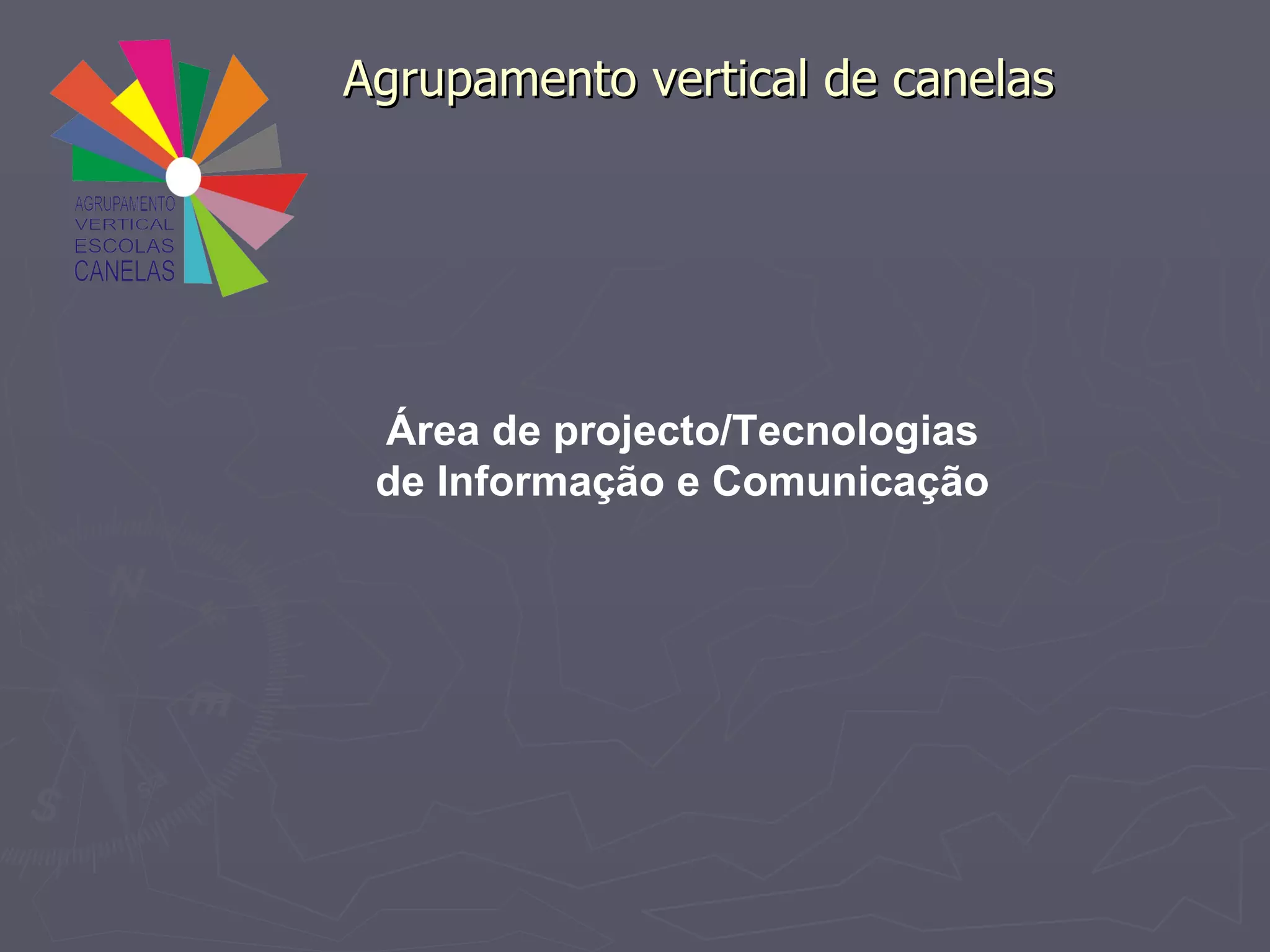 AGRUPAMENTO
VERTICAL
ESCOLAS
CANELAS

Agrupamento vertical de canelas

Área de projecto/Tecnologias de Informação e Comunicação